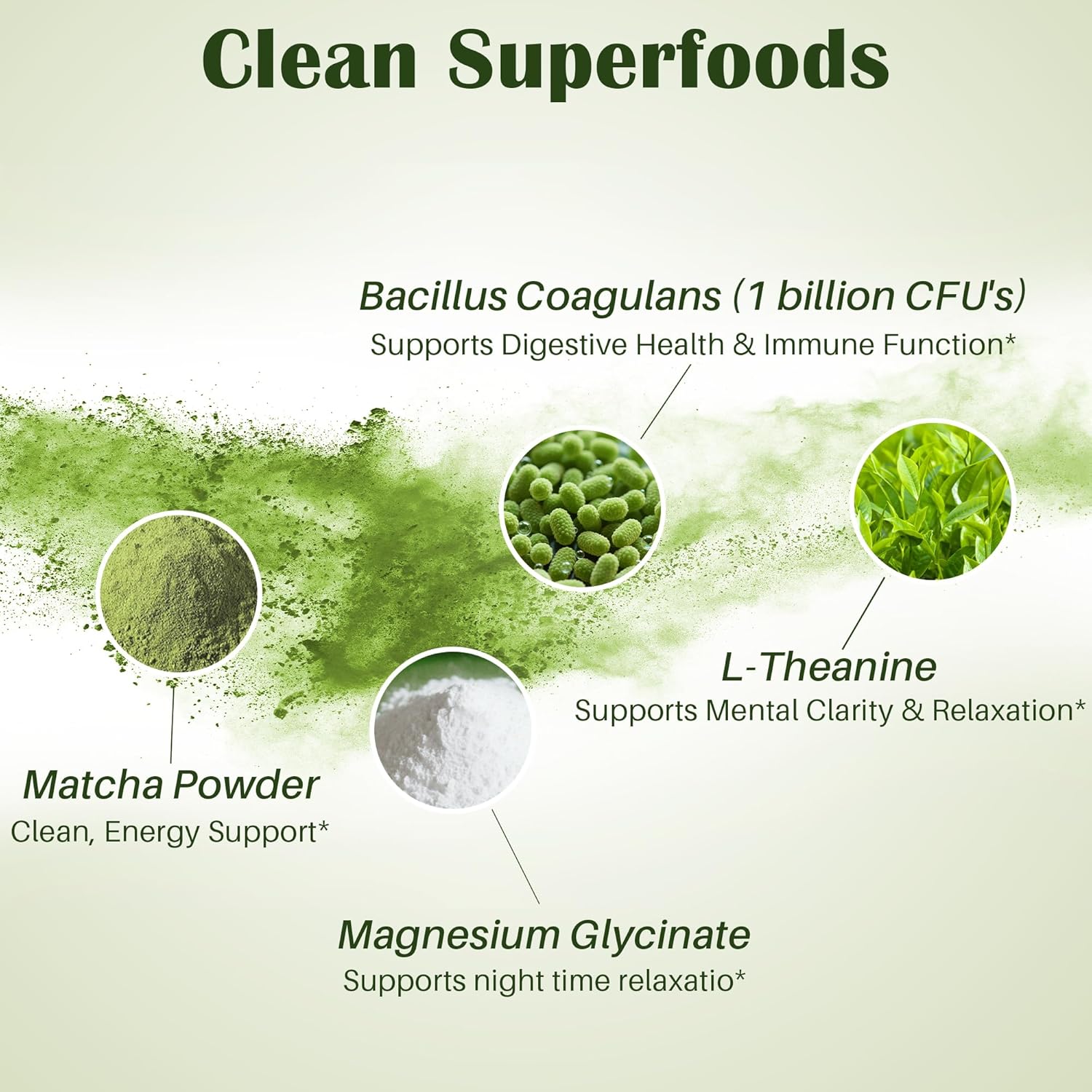 Clean Superfoods

Bacillus Coagulans (1 billion CFU's)
Supports Digestive Health & Immune Function*

L-Theanine
Supports Mental Clarity & Relaxation*

Matcha Powder
Clean, Energy Support*

Magnesium Glycinate
Supports night time relaxatio*